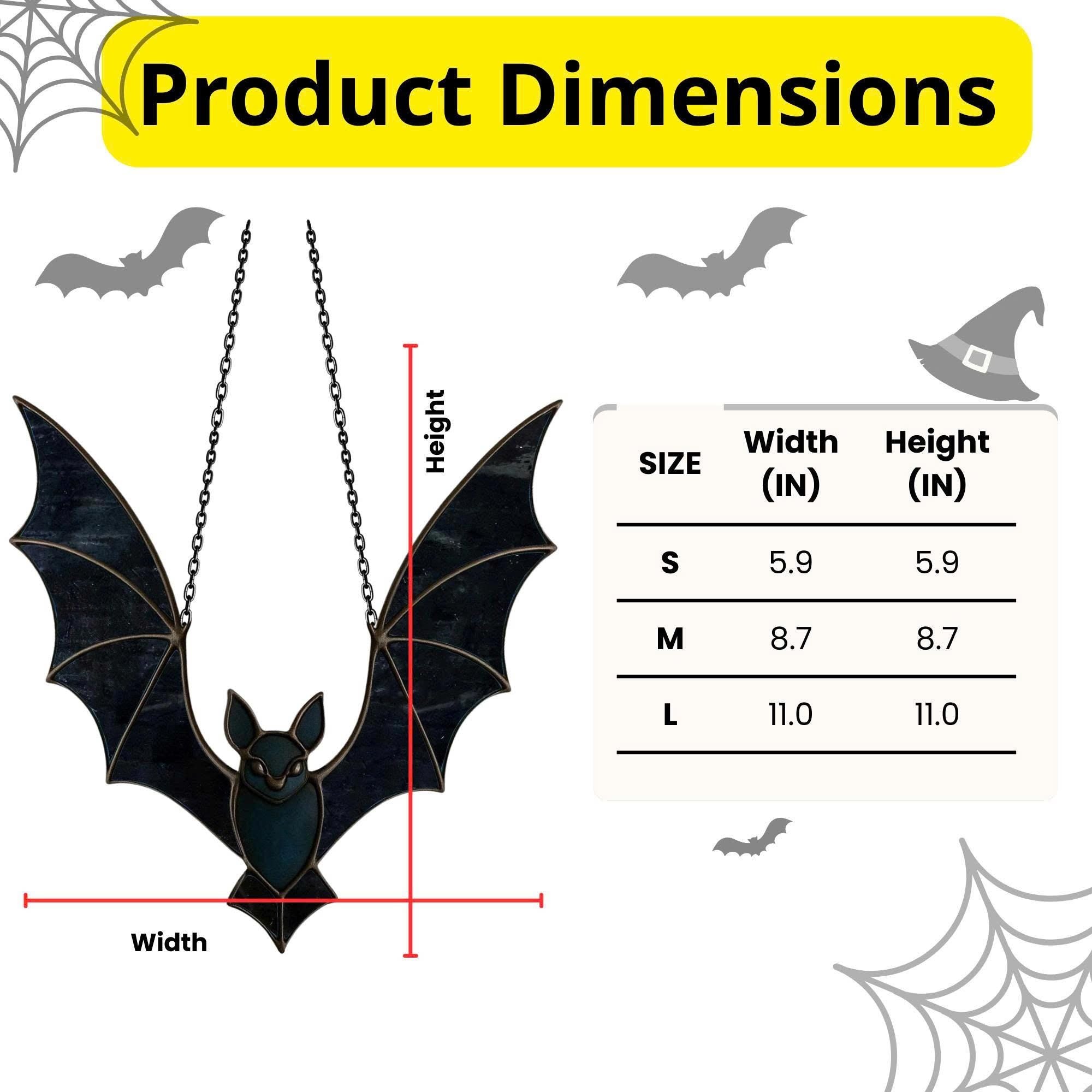 Product Dimensions

Height

Width

| SIZE | Width (IN) | Height (IN) |
|---|---|---|
| S | 5.9 | 5.9 |
| M | 8.7 | 8.7 |
| L | 11.0 | 11.0 |